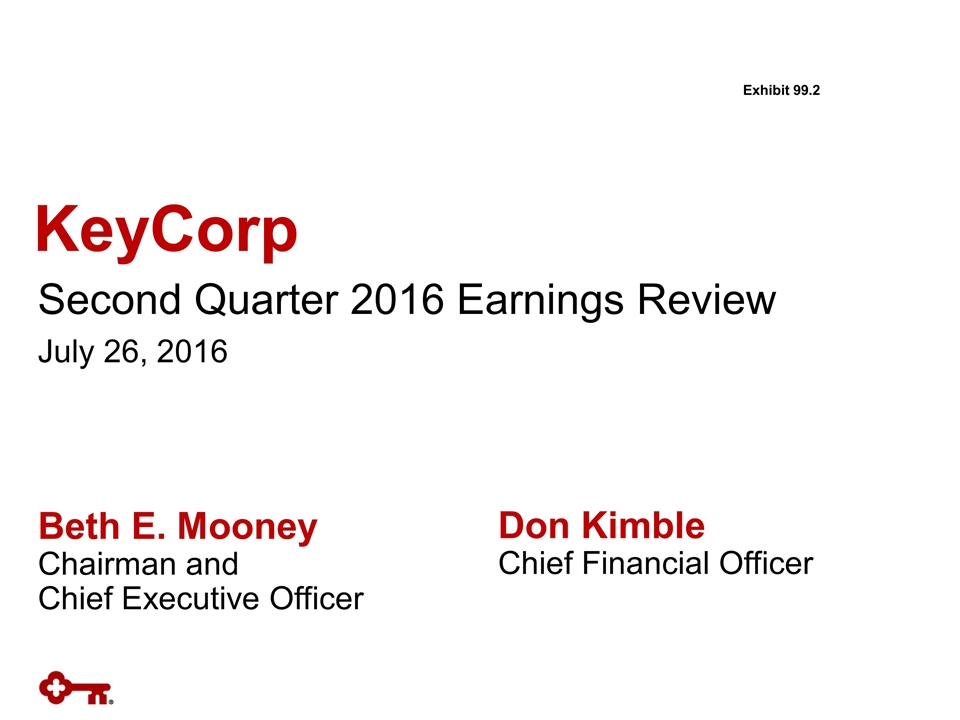 Exhibit 99.2

KeyCorp

Second Quarter 2016 Earnings Review

July 26, 2016

Beth E. Mooney
Chairman and
Chief Executive Officer

Don Kimble
Chief Financial Officer